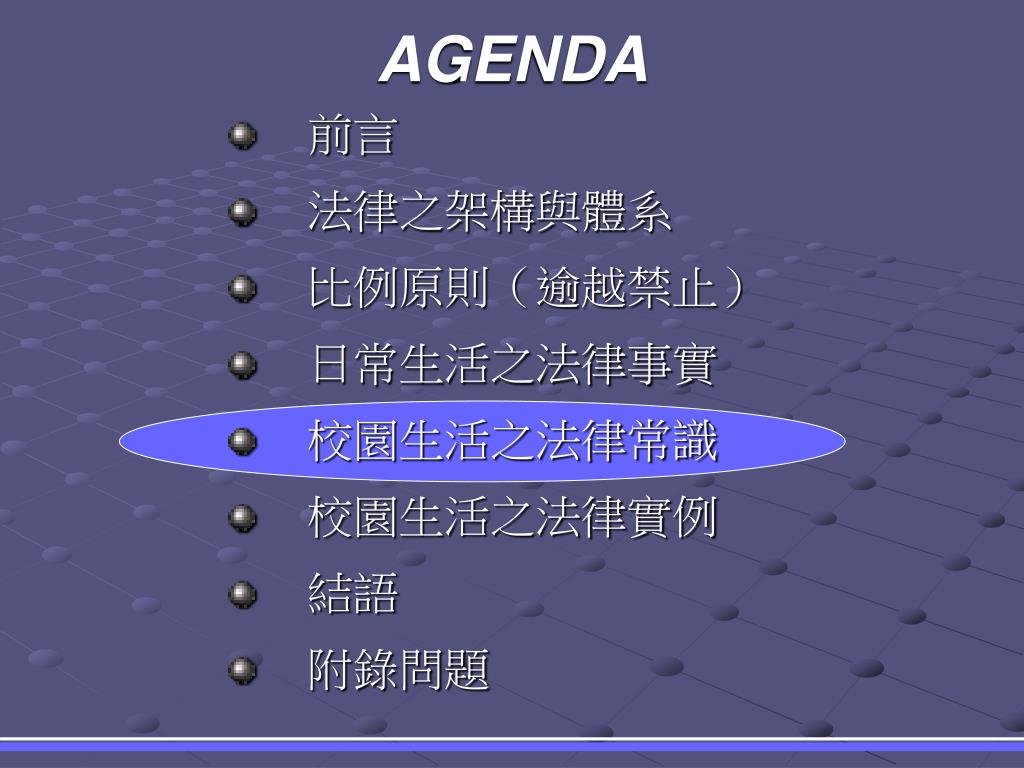 AGENDA

前言

法律之架構與體系

比例原則（逾越禁止）

日常生活之法律事實

校園生活之法律常識

校園生活之法律實例

結語

附錄問題